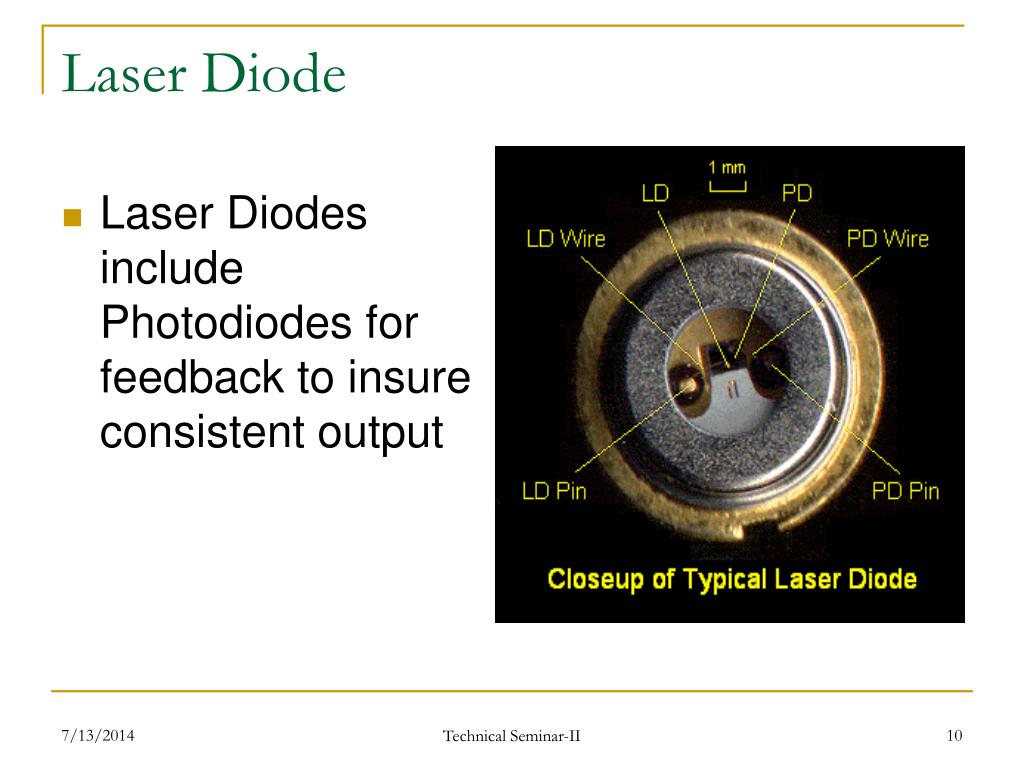 Laser Diode

Laser Diodes include Photodiodes for feedback to insure consistent output

1 mm
LD
PD
LD Wire
PD Wire
LD Pin
PD Pin
Closeup of Typical Laser Diode

7/13/2014
Technical Seminar-II
10